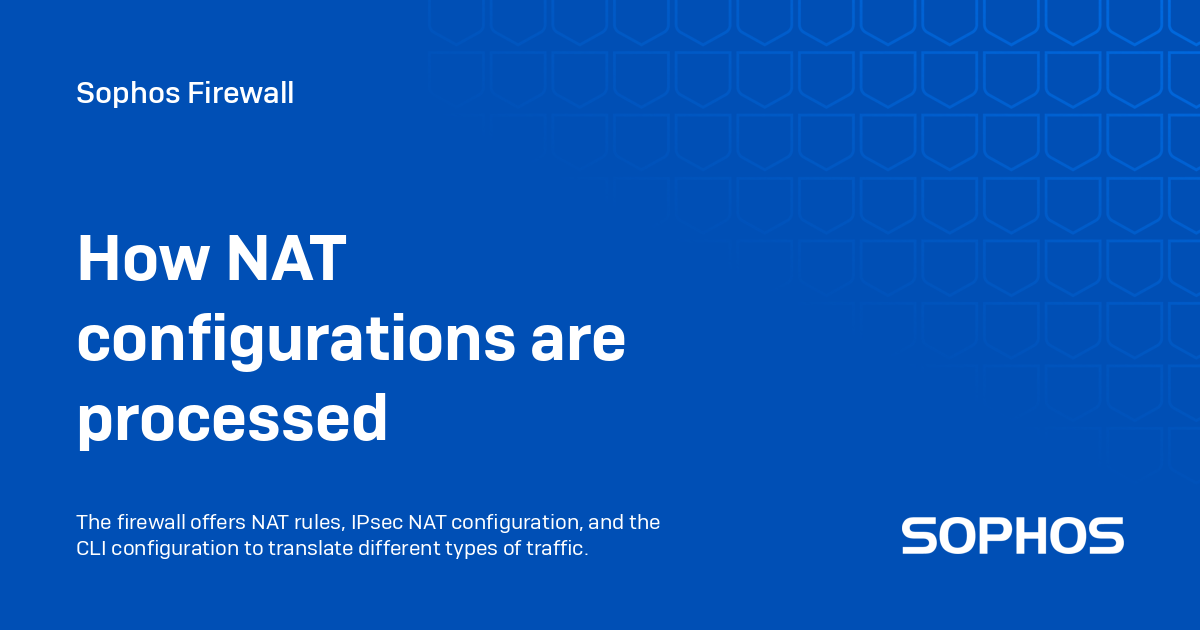 Sophos Firewall

How NAT configurations are processed

The firewall offers NAT rules, IPsec NAT configuration, and the CLI configuration to translate different types of traffic.

SOPHOS